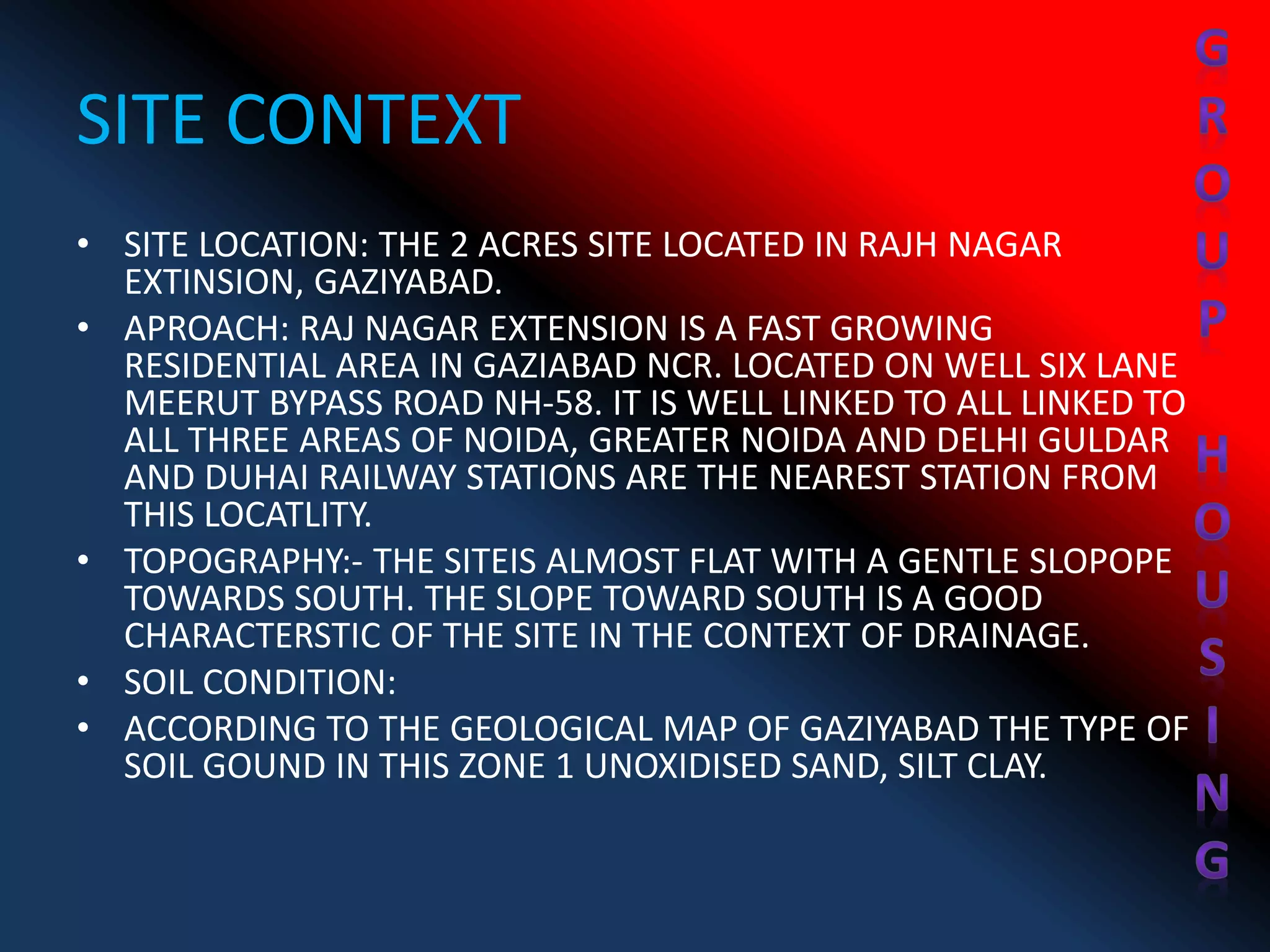 SITE CONTEXT

• SITE LOCATION: THE 2 ACRES SITE LOCATED IN RAJH NAGAR EXTINSION, GAZIYABAD.
• APROACH: RAJ NAGAR EXTENSION IS A FAST GROWING RESIDENTIAL AREA IN GAZIABAD NCR. LOCATED ON WELL SIX LANE MEERUT BYPASS ROAD NH-58. IT IS WELL LINKED TO ALL LINKED TO ALL THREE AREAS OF NOIDA, GREATER NOIDA AND DELHI GULDAR AND DUHAI RAILWAY STATIONS ARE THE NEAREST STATION FROM THIS LOCATLITY.
• TOPOGRAPHY:- THE SITEIS ALMOST FLAT WITH A GENTLE SLOPOPE TOWARDS SOUTH. THE SLOPE TOWARD SOUTH IS A GOOD CHARACTERSTIC OF THE SITE IN THE CONTEXT OF DRAINAGE.
• SOIL CONDITION:
• ACCORDING TO THE GEOLOGICAL MAP OF GAZIYABAD THE TYPE OF SOIL GOUND IN THIS ZONE 1 UNOXIDISED SAND, SILT CLAY.

GROUP HOUSING